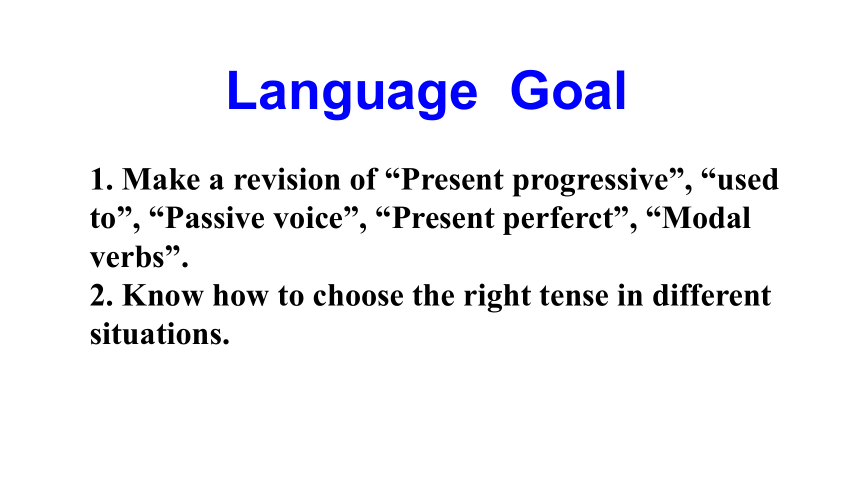 Language Goal

1. Make a revision of “Present progressive”, “used to”, “Passive voice”, “Present perferct”, “Modal verbs”.
2. Know how to choose the right tense in different situations.